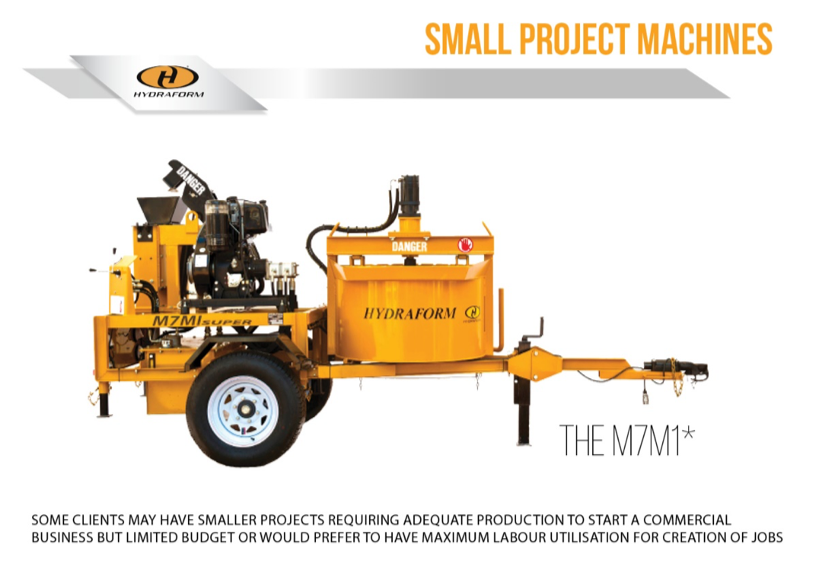 SMALL PROJECT MACHINES

HYDRAFORM

DANGER

DANGER

HYDRAFORM

M7MI SUPER

THE M7M1*

SOME CLIENTS MAY HAVE SMALLER PROJECTS REQUIRING ADEQUATE PRODUCTION TO START A COMMERCIAL BUSINESS BUT LIMITED BUDGET OR WOULD PREFER TO HAVE MAXIMUM LABOUR UTILISATION FOR CREATION OF JOBS